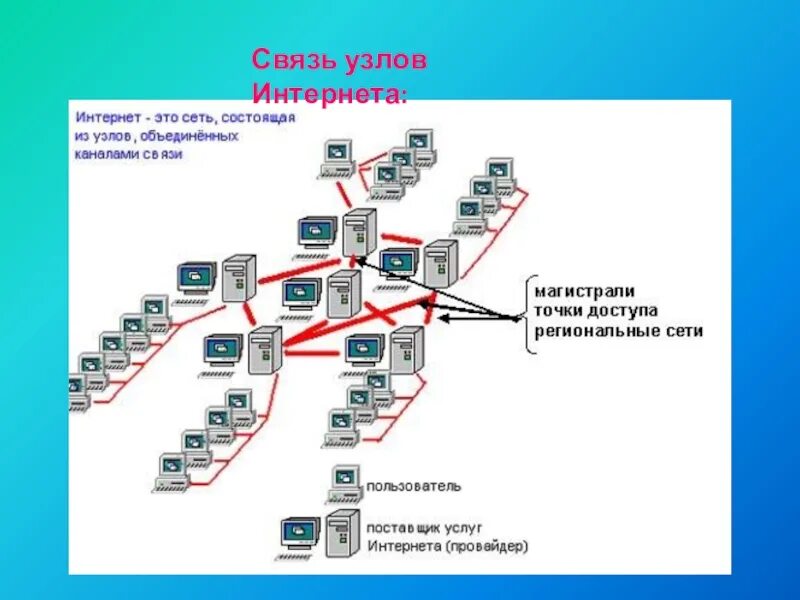 Связь узлов Интернета:

Интернет - это сеть, состоящая из узлов, объединённых каналами связи

магистрали
точки доступа
региональные сети

пользователь

поставщик услуг Интернета (провайдер)